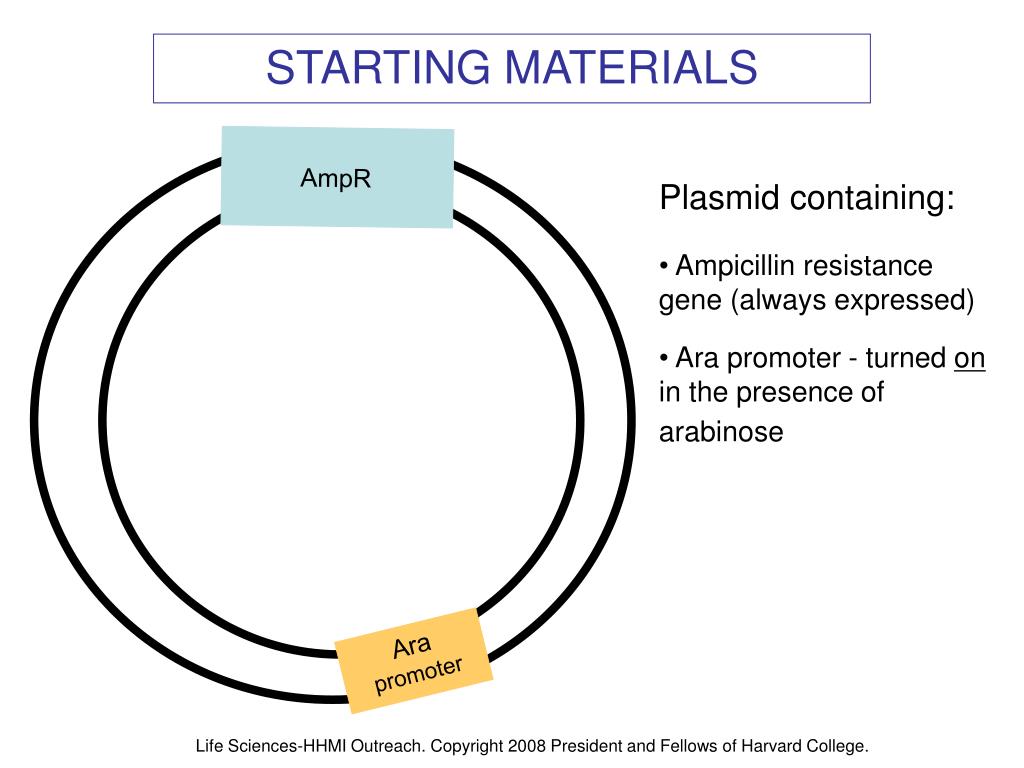 STARTING MATERIALS

AmpR

Ara promoter

Plasmid containing:

• Ampicillin resistance gene (always expressed)

• Ara promoter - turned on in the presence of arabinose

Life Sciences-HHMI Outreach. Copyright 2008 President and Fellows of Harvard College.